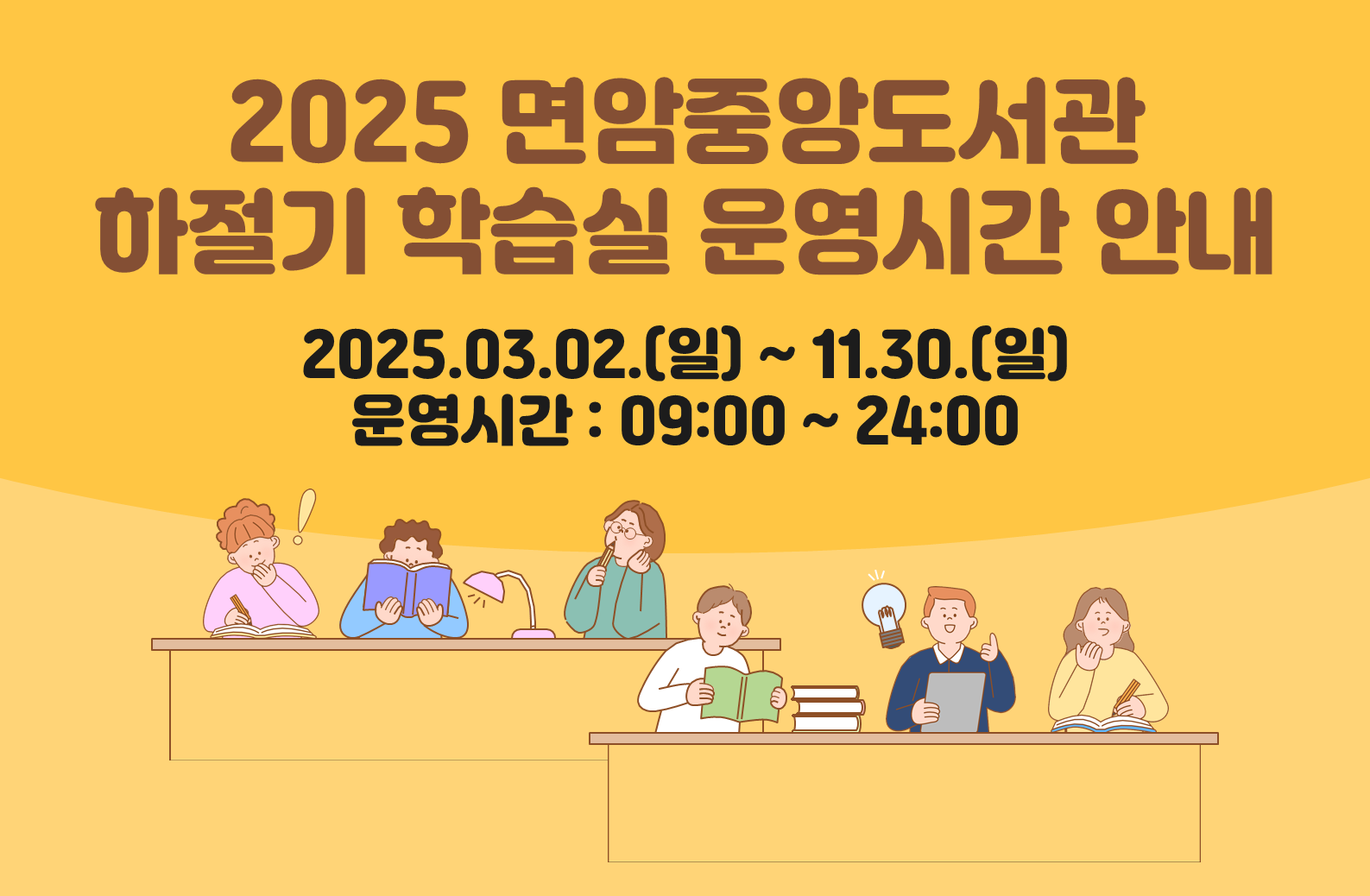 2025 면암중앙도서관
하절기 학습실 운영시간 안내

2025.03.02.(일) ~ 11.30.(일)
운영시간 : 09:00 ~ 24:00